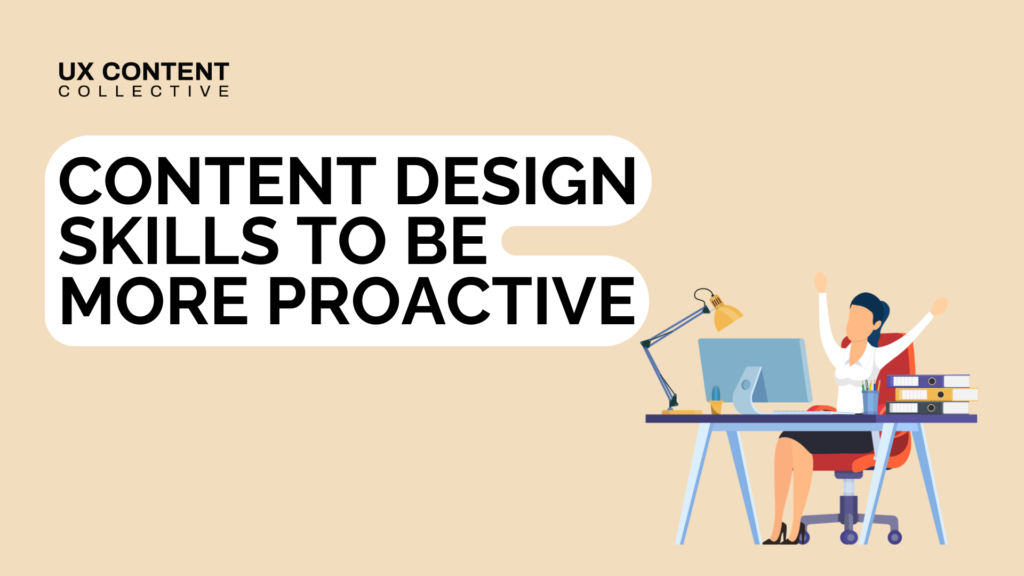 UX CONTENT
COLLECTIVE

CONTENT DESIGN SKILLS TO BE MORE PROACTIVE